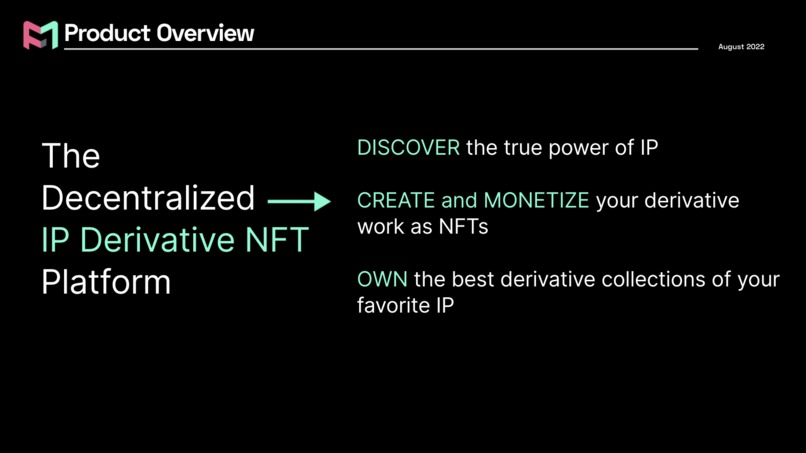 Product Overview

August 2022

The Decentralized IP Derivative NFT Platform

DISCOVER the true power of IP

CREATE and MONETIZE your derivative work as NFTs

OWN the best derivative collections of your favorite IP